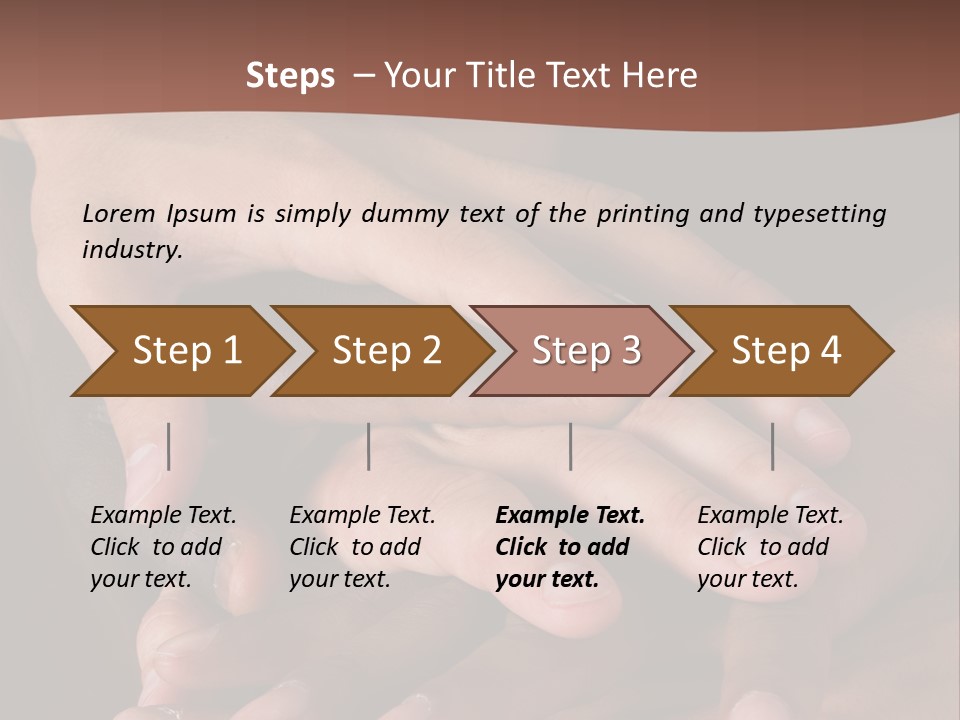 Steps – Your Title Text Here

Lorem Ipsum is simply dummy text of the printing and typesetting industry.

Step 1

Step 2

Step 3

Step 4

Example Text. Click to add your text.

Example Text. Click to add your text.

Example Text. Click to add your text.

Example Text. Click to add your text.